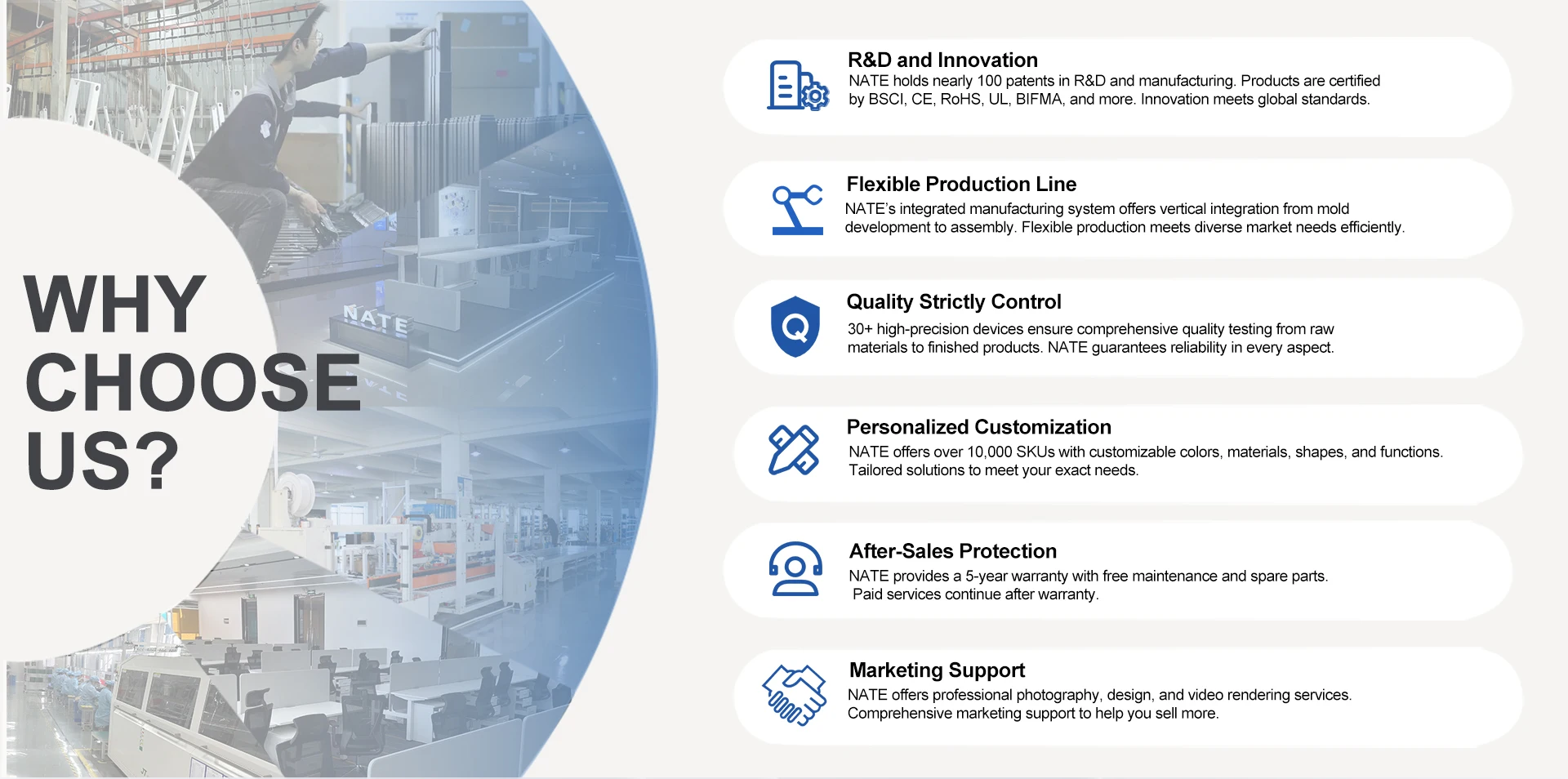 WHY CHOOSE US?

NATE

R&D and Innovation
NATE holds nearly 100 patents in R&D and manufacturing. Products are certified by BSCI, CE, RoHS, UL, BIFMA, and more. Innovation meets global standards.

Flexible Production Line
NATE's integrated manufacturing system offers vertical integration from mold development to assembly. Flexible production meets diverse market needs efficiently.

Q

Quality Strictly Control
30+ high-precision devices ensure comprehensive quality testing from raw materials to finished products. NATE guarantees reliability in every aspect.

Personalized Customization
NATE offers over 10,000 SKUs with customizable colors, materials, shapes, and functions. Tailored solutions to meet your exact needs.

After-Sales Protection
NATE provides a 5-year warranty with free maintenance and spare parts. Paid services continue after warranty.

Marketing Support
NATE offers professional photography, design, and video rendering services. Comprehensive marketing support to help you sell more.